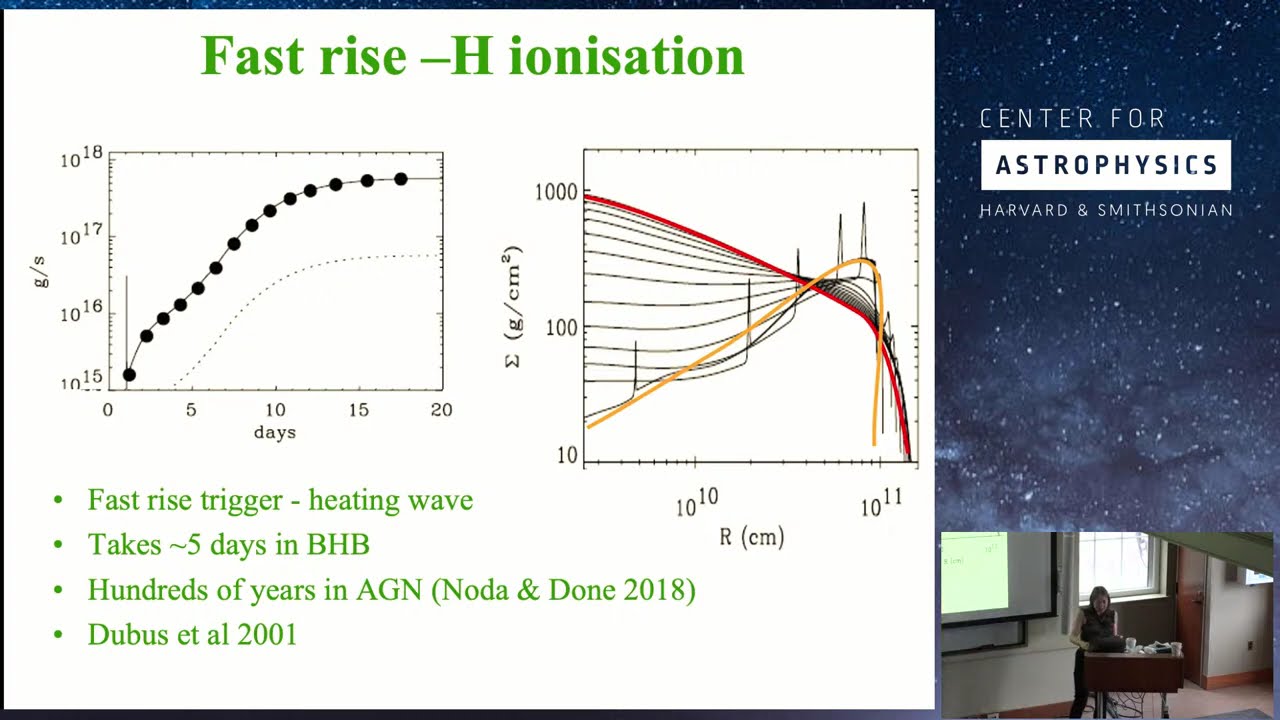 Fast rise –H ionisation

$10^{18}$
$10^{17}$
$10^{16}$
$10^{15}$
g/s
0 5 10 15 20
days

1000
100
10
$\Sigma$ (g/cm$^2$)
$10^{10}$ $10^{11}$
R (cm)

• Fast rise trigger - heating wave
• Takes ~5 days in BHB
• Hundreds of years in AGN (Noda & Done 2018)
• Dubus et al 2001

CENTER FOR
ASTROPHYSICS
HARVARD & SMITHSONIAN